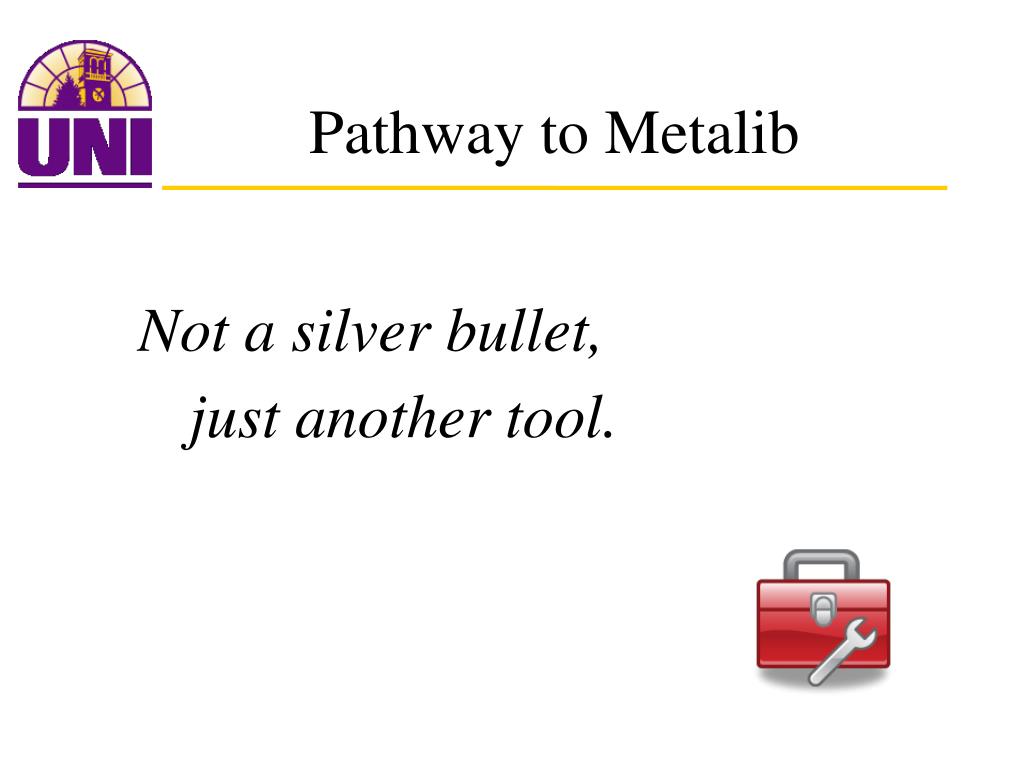 UNI

Pathway to Metalib

Not a silver bullet,
just another tool.